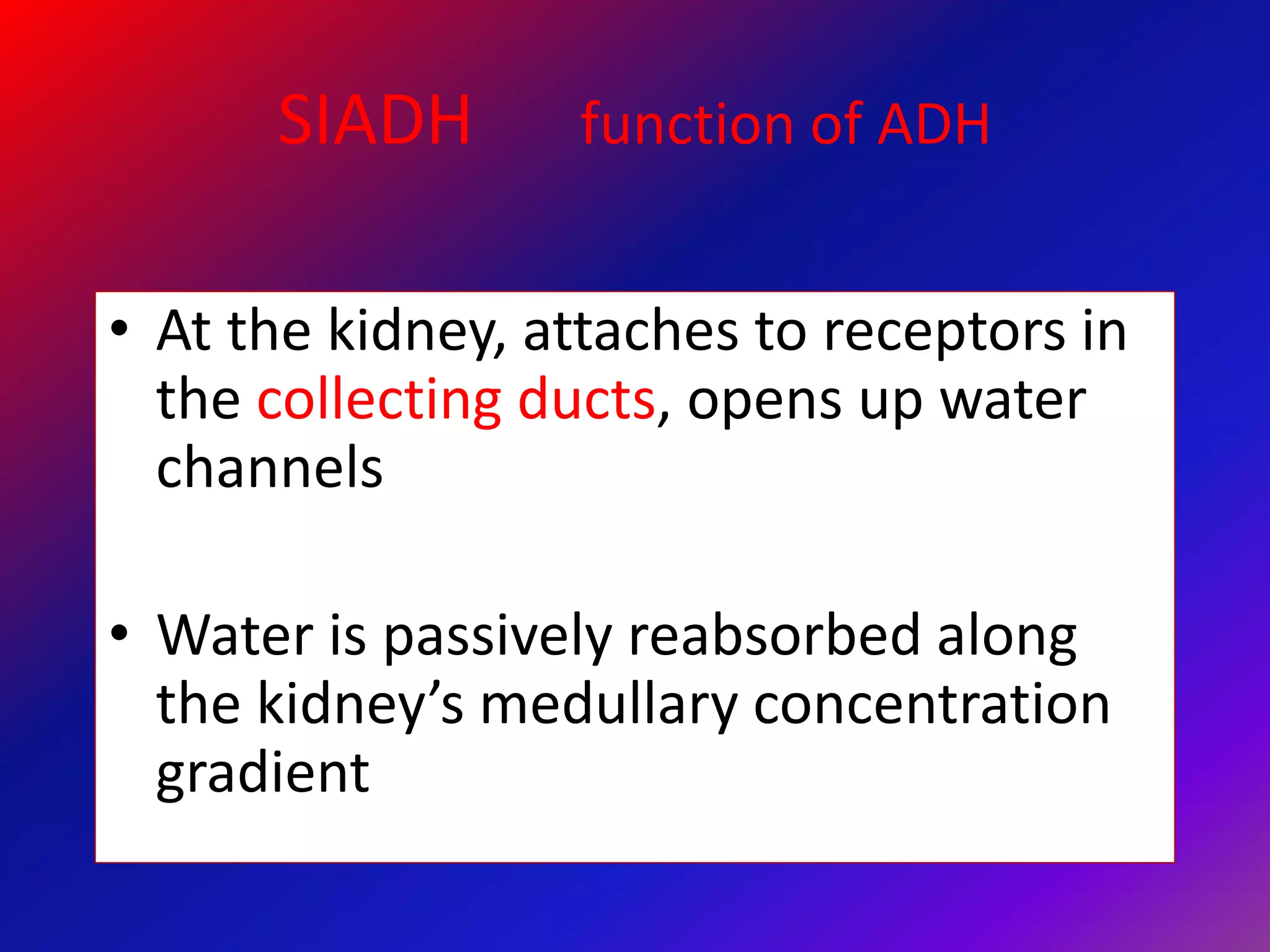 SIADH function of ADH

• At the kidney, attaches to receptors in the collecting ducts, opens up water channels

• Water is passively reabsorbed along the kidney’s medullary concentration gradient